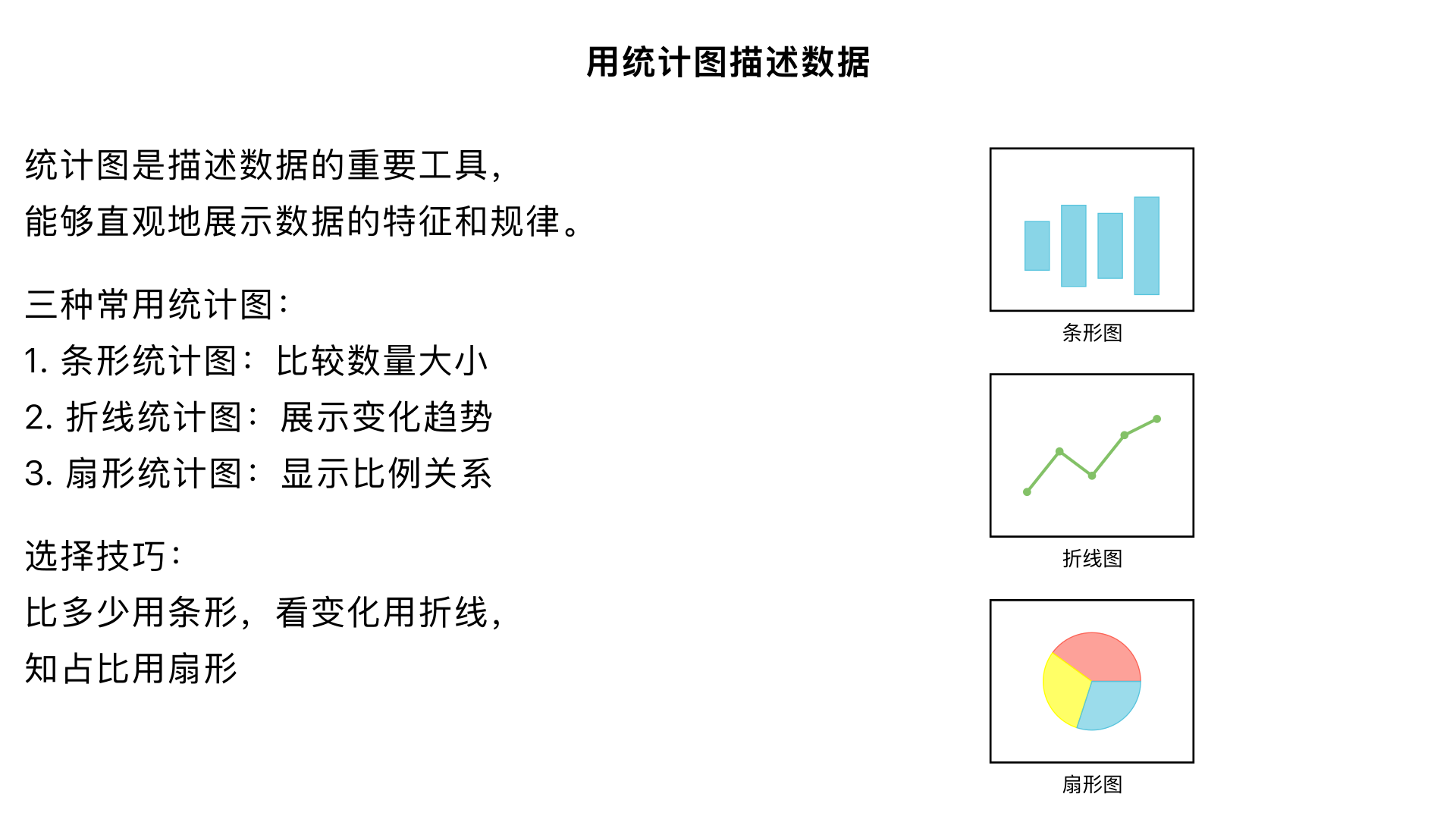 用统计图描述数据

统计图是描述数据的重要工具，
能够直观地展示数据的特征和规律。

三种常用统计图：
1. 条形统计图：比较数量大小
2. 折线统计图：展示变化趋势
3. 扇形统计图：显示比例关系

选择技巧：
比多少用条形，看变化用折线，
知占比用扇形

条形图

折线图

扇形图